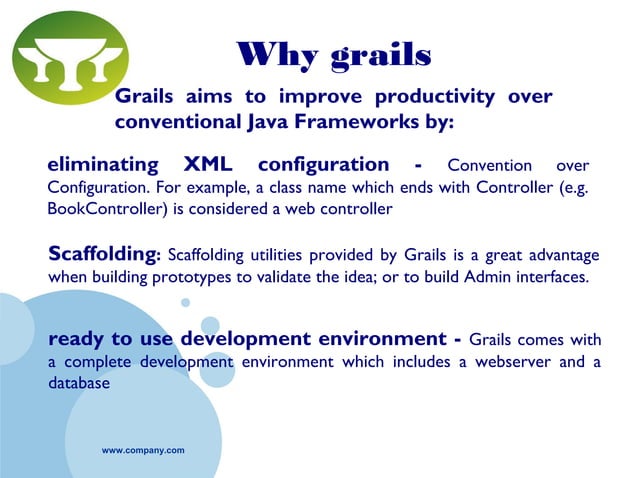 Why grails

Grails aims to improve productivity over conventional Java Frameworks by:

eliminating XML configuration - Convention over Configuration. For example, a class name which ends with Controller (e.g. BookController) is considered a web controller

Scaffolding: Scaffolding utilities provided by Grails is a great advantage when building prototypes to validate the idea; or to build Admin interfaces.

ready to use development environment - Grails comes with a complete development environment which includes a webserver and a database

www.company.com